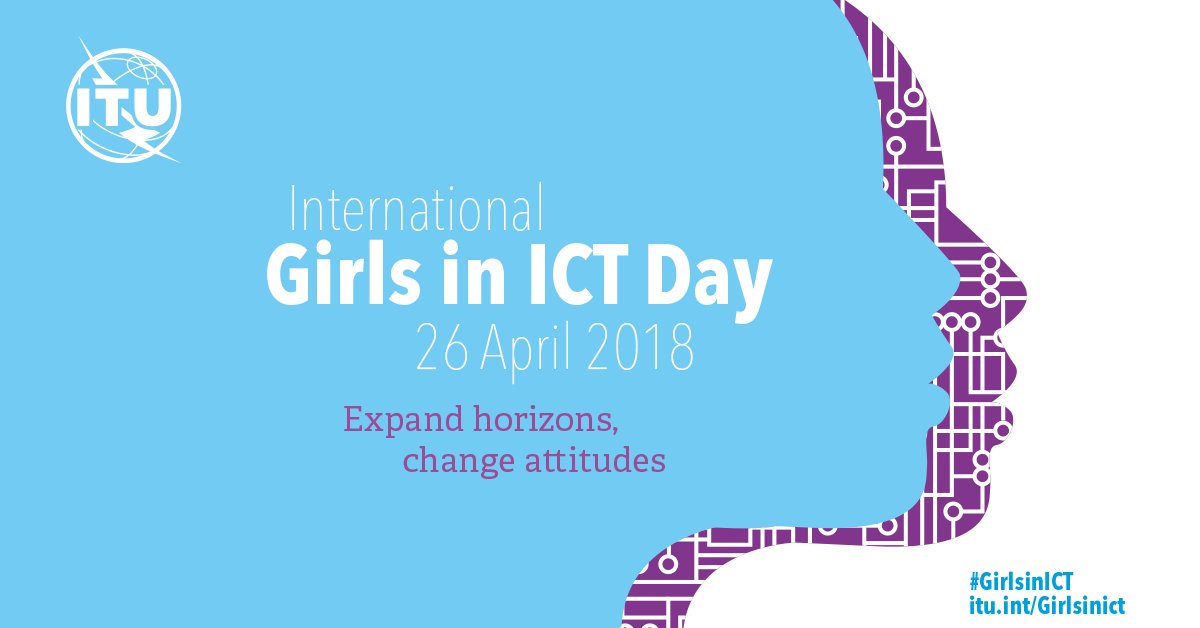 ITU

International
Girls in ICT Day
26 April 2018

Expand horizons,
change attitudes

#GirlsinICT
itu.int/Girlsinict